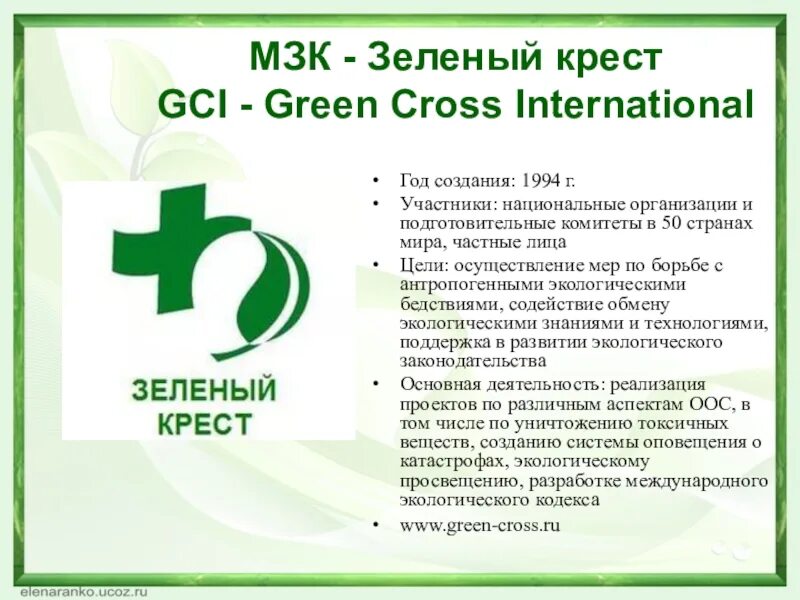 МЗК - Зеленый крест
GCI - Green Cross International

ЗЕЛЕНЫЙ КРЕСТ

• Год создания: 1994 г.
• Участники: национальные организации и подготовительные комитеты в 50 странах мира, частные лица
• Цели: осуществление мер по борьбе с антропогенными экологическими бедствиями, содействие обмену экологическими знаниями и технологиями, поддержка в развитии экологического законодательства
• Основная деятельность: реализация проектов по различным аспектам ООС, в том числе по уничтожению токсичных веществ, созданию системы оповещения о катастрофах, экологическому просвещению, разработке международного экологического кодекса
• www.green-cross.ru

elenaranko.ucoz.ru